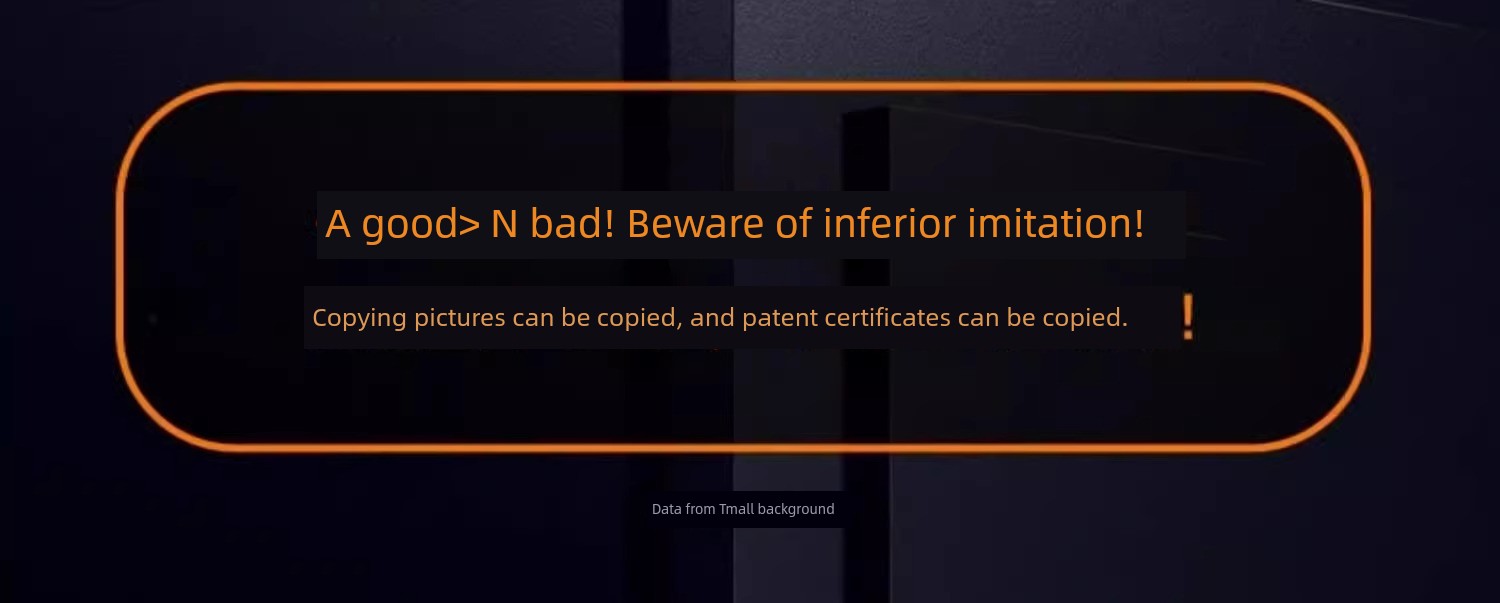 A good> N bad! Beware of inferior imitation!

Copying pictures can be copied, and patent certificates can be copied. !

Data from Tmall background